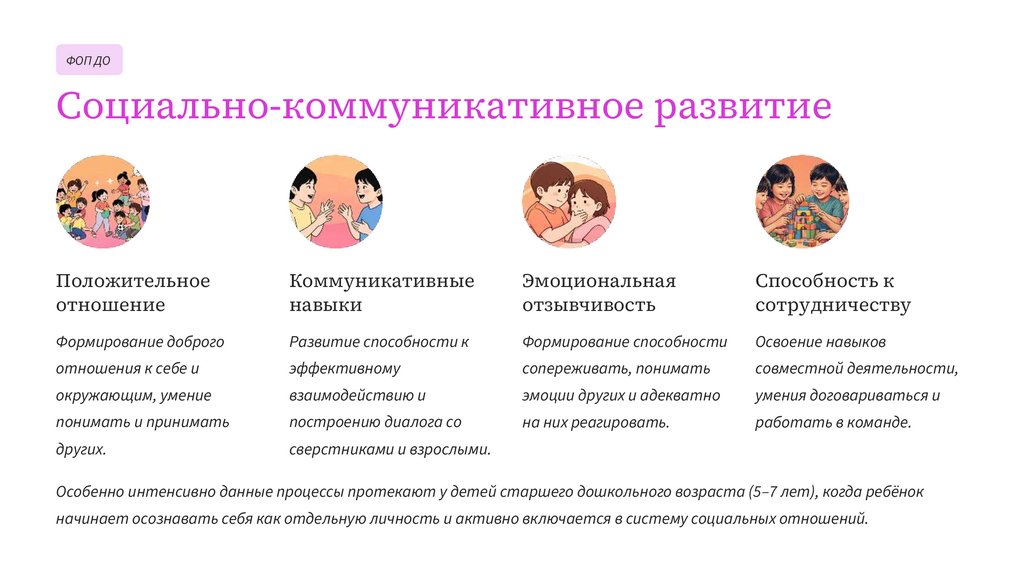 ФОП ДО

Социально-коммуникативное развитие

Положительное отношение

Формирование доброго отношения к себе и окружающим, умение понимать и принимать других.

Коммуникативные навыки

Развитие способности к эффективному взаимодействию и построению диалога со сверстниками и взрослыми.

Эмоциональная отзывчивость

Формирование способности сопереживать, понимать эмоции других и адекватно на них реагировать.

Способность к сотрудничеству

Освоение навыков совместной деятельности, умения договариваться и работать в команде.

Особенно интенсивно данные процессы протекают у детей старшего дошкольного возраста (5–7 лет), когда ребёнок начинает осознавать себя как отдельную личность и активно включается в систему социальных отношений.